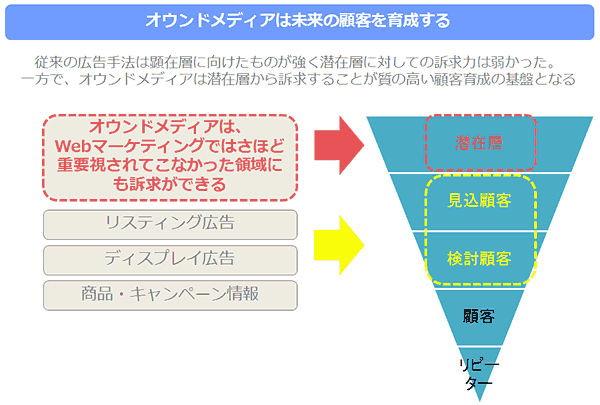 オウンドメディアは未来の顧客を育成する

従来の広告手法は顕在層に向けたものが強く潜在層に対しての訴求力は弱かった。
一方で、オウンドメディアは潜在層から訴求することが質の高い顧客育成の基盤となる

オウンドメディアは、Webマーケティングではさほど重要視されてこなかった領域にも訴求ができる

リスティング広告

ディスプレイ広告

商品・キャンペーン情報

潜在層

見込顧客

検討顧客

顧客

リピーター